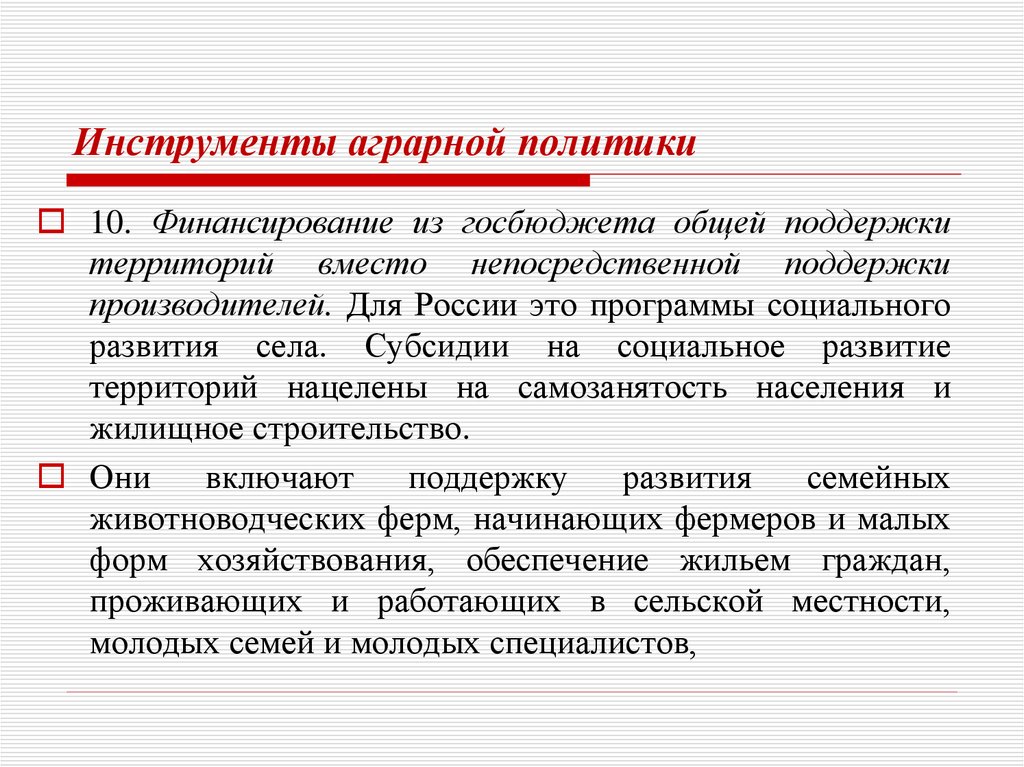 Инструменты аграрной политики

10. Финансирование из госбюджета общей поддержки территорий вместо непосредственной поддержки производителей. Для России это программы социального развития села. Субсидии на социальное развитие территорий нацелены на самозанятость населения и жилищное строительство.

Они включают поддержку развития семейных животноводческих ферм, начинающих фермеров и малых форм хозяйствования, обеспечение жильем граждан, проживающих и работающих в сельской местности, молодых семей и молодых специалистов,